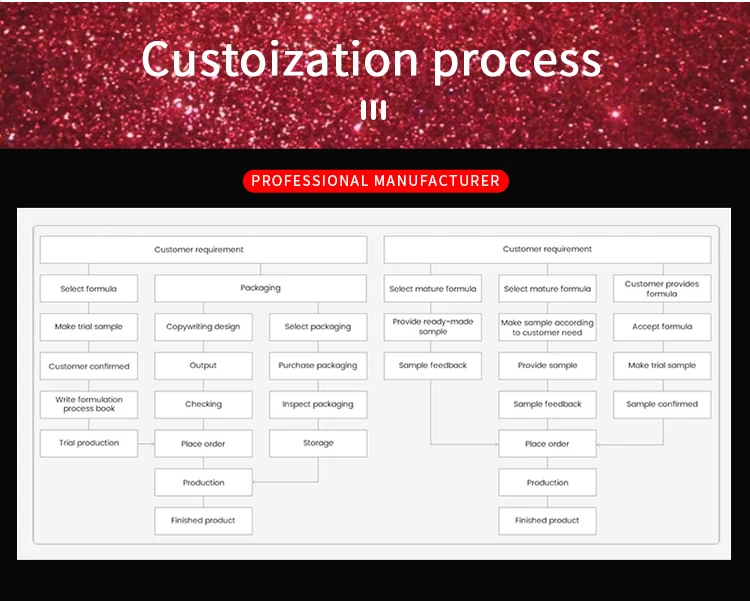 Custoization process

PROFESSIONAL MANUFACTURER

Customer requirement

Select formula

Make trial sample

Customer confirmed

Write formulation process book

Trial production

Packaging

Copywriting design

Output

Checking

Place order

Production

Finished product

Select packaging

Purchase packaging

Inspect packaging

Storage

Customer requirement

Select mature formula

Provide ready-made sample

Sample feedback

Select mature formula

Make sample according to customer need

Provide sample

Sample feedback

Place order

Production

Finished product

Customer provides formula

Accept formula

Make trial sample

Sample confirmed